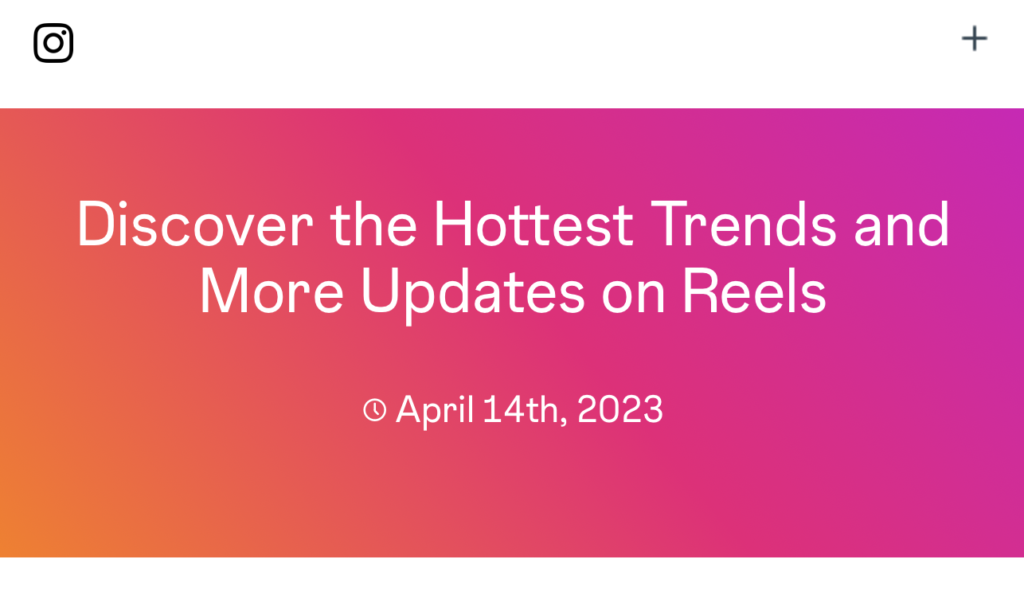 +

Discover the Hottest Trends and More Updates on Reels

April 14th, 2023